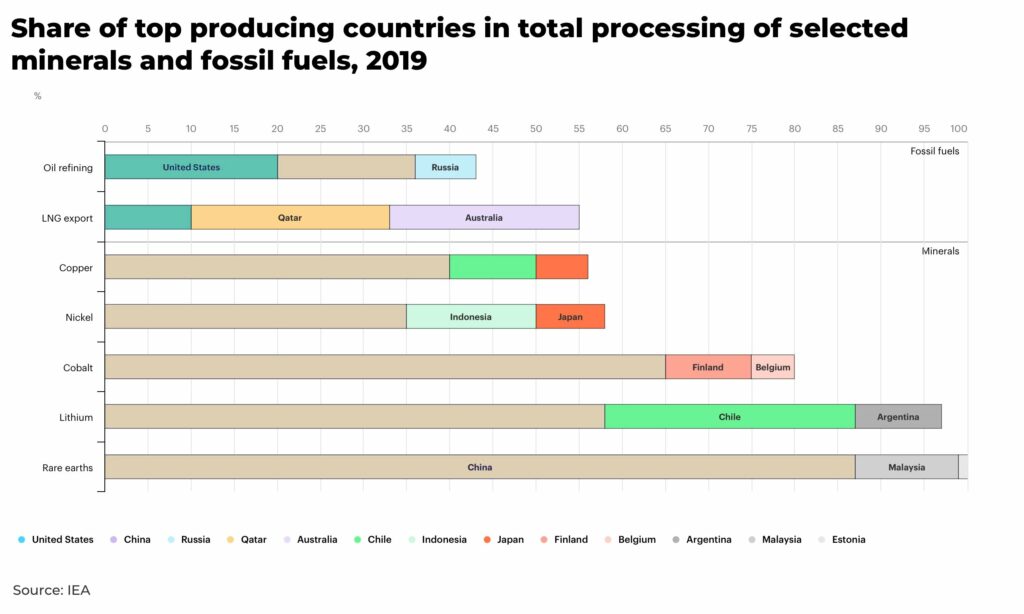 Share of top producing countries in total processing of selected minerals and fossil fuels, 2019

%

0 5 10 15 20 25 30 35 40 45 50 55 60 65 70 75 80 85 90 95 100

Fossil fuels

Oil refining United States Russia

LNG export Qatar Australia

Minerals

Copper

Nickel Indonesia Japan

Cobalt Finland Belgium

Lithium Chile Argentina

Rare earths China Malaysia

United States China Russia Qatar Australia Chile Indonesia Japan Finland Belgium Argentina Malaysia Estonia

Source: IEA